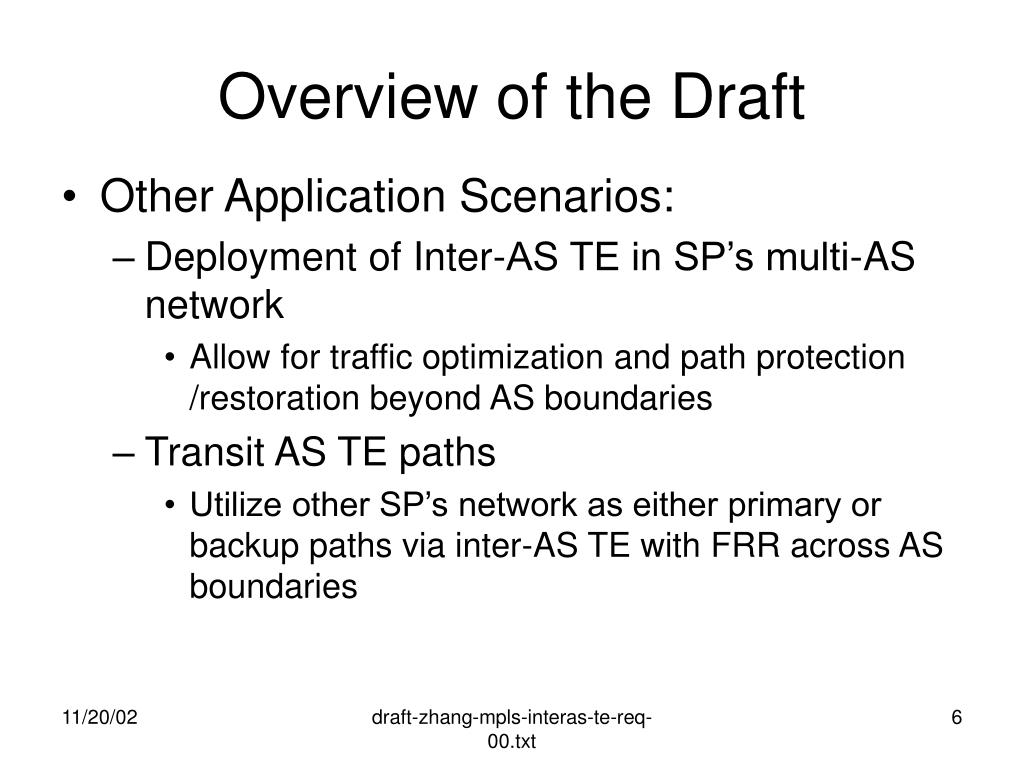 Overview of the Draft

• Other Application Scenarios:
– Deployment of Inter-AS TE in SP’s multi-AS network
• Allow for traffic optimization and path protection /restoration beyond AS boundaries
– Transit AS TE paths
• Utilize other SP’s network as either primary or backup paths via inter-AS TE with FRR across AS boundaries

11/20/02

draft-zhang-mpls-interas-te-req-00.txt

6